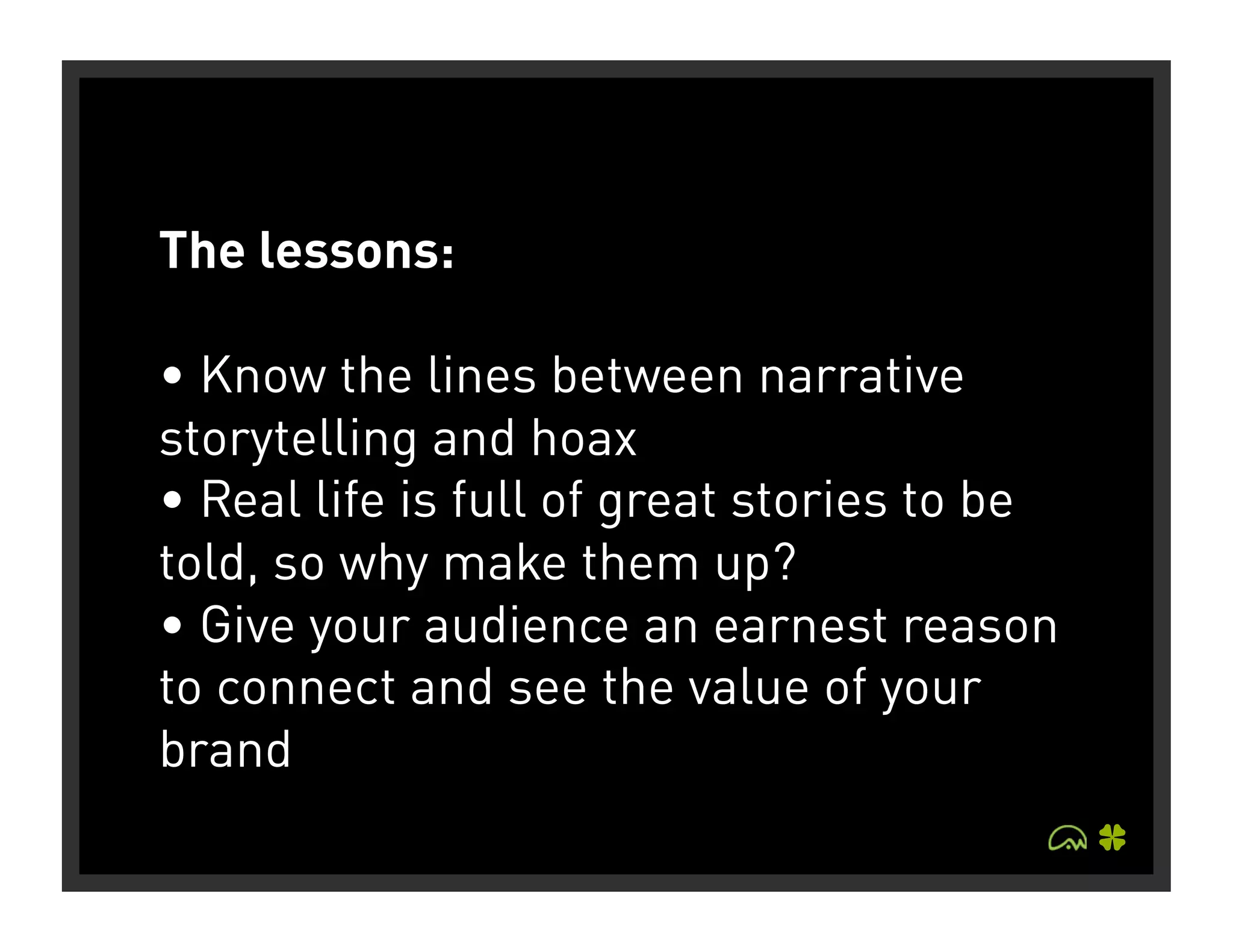 The lessons:

• Know the lines between narrative storytelling and hoax
• Real life is full of great stories to be told, so why make them up?
• Give your audience an earnest reason to connect and see the value of your brand